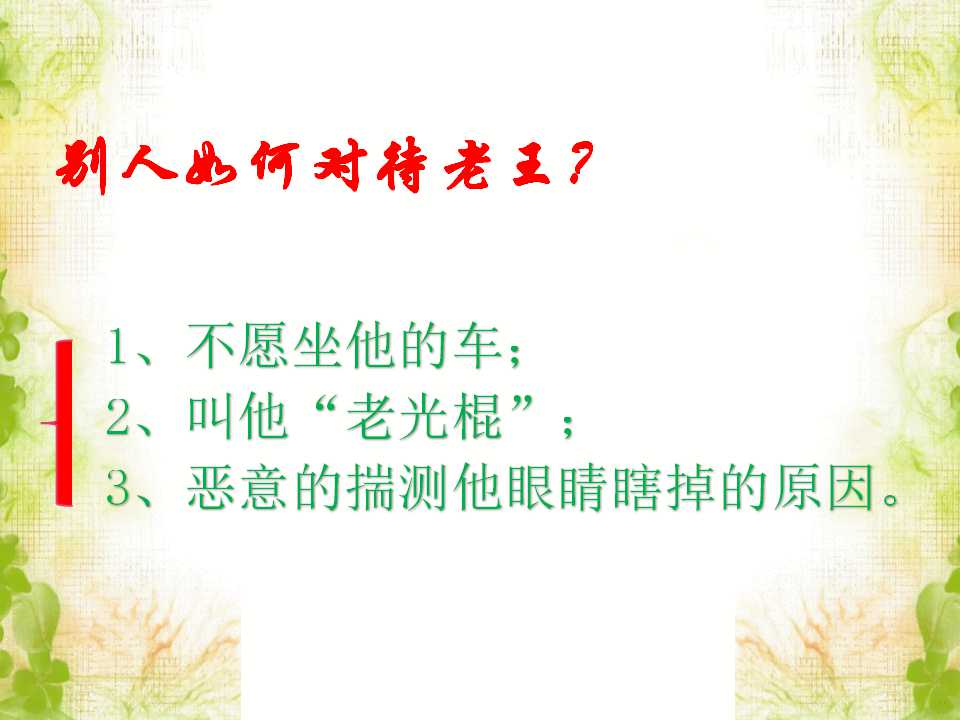 别人如何对待老王？

1、不愿坐他的车；
2、叫他“老光棍”；
3、恶意的揣测他眼睛瞎掉的原因。